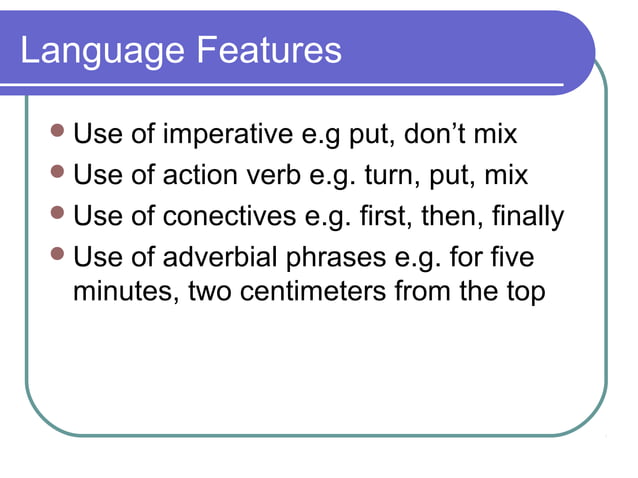 Language Features

- Use of imperative e.g put, don’t mix
- Use of action verb e.g. turn, put, mix
- Use of conectives e.g. first, then, finally
- Use of adverbial phrases e.g. for five minutes, two centimeters from the top